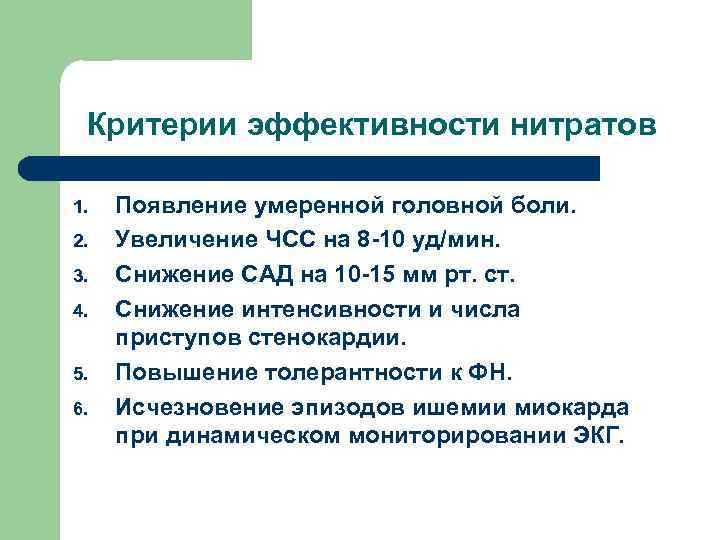 Критерии эффективности нитратов

1. Появление умеренной головной боли.
2. Увеличение ЧСС на 8-10 уд/мин.
3. Снижение САД на 10-15 мм рт. ст.
4. Снижение интенсивности и числа приступов стенокардии.
5. Повышение толерантности к ФН.
6. Исчезновение эпизодов ишемии миокарда при динамическом мониторировании ЭКГ.